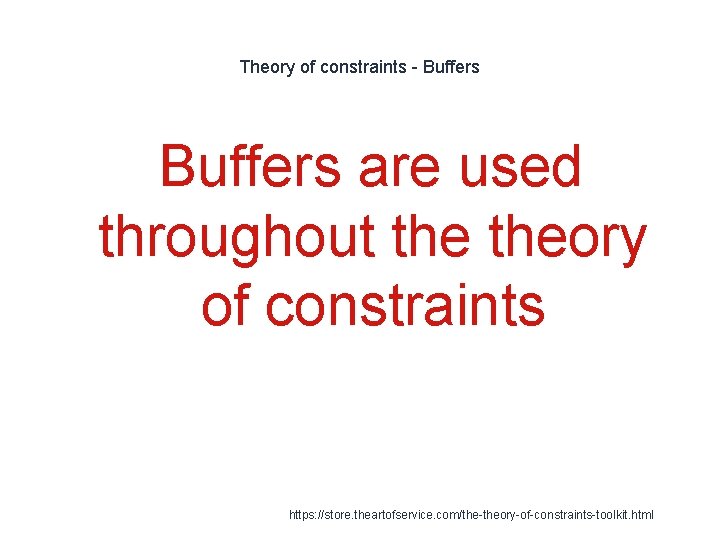 Theory of constraints - Buffers

Buffers are used throughout the theory of constraints

https://store.theartofservice.com/the-theory-of-constraints-toolkit.html